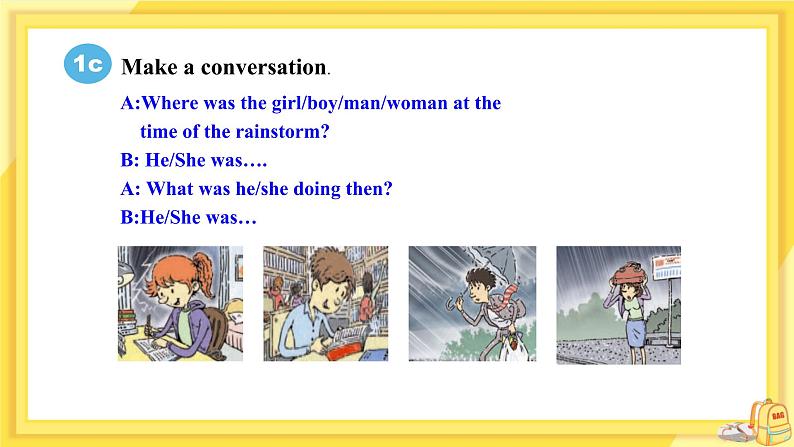 1c Make a conversation.

A:Where was the girl/boy/man/woman at the time of the rainstorm?

B: He/She was….

A: What was he/she doing then?

B:He/She was…

BAG